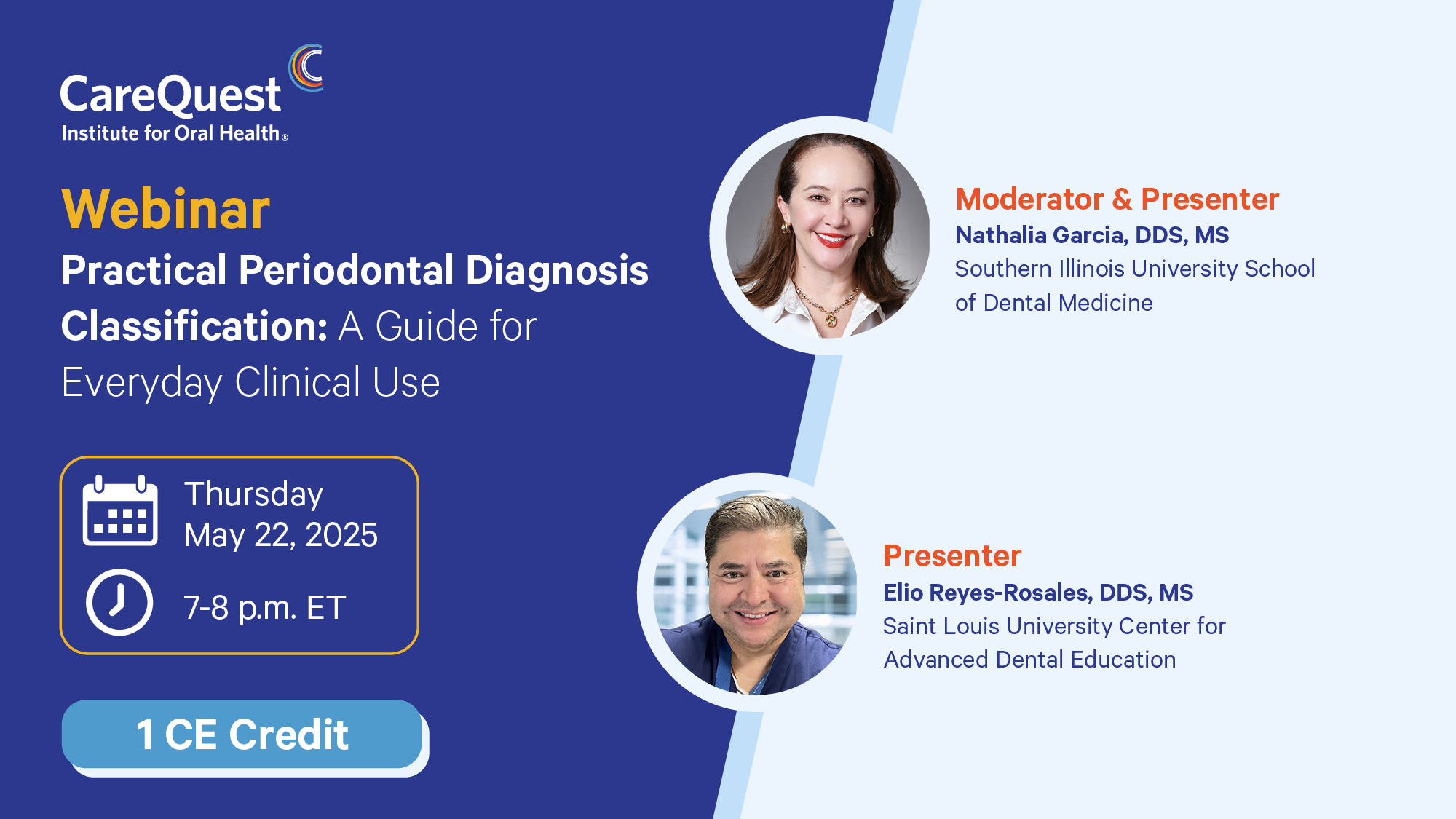 CareQuest
Institute for Oral Health®

Webinar
Practical Periodontal Diagnosis Classification: A Guide for Everyday Clinical Use

Thursday
May 22, 2025

7-8 p.m. ET

1 CE Credit

Moderator & Presenter
Nathalia Garcia, DDS, MS
Southern Illinois University School of Dental Medicine

Presenter
Elio Reyes-Rosales, DDS, MS
Saint Louis University Center for Advanced Dental Education